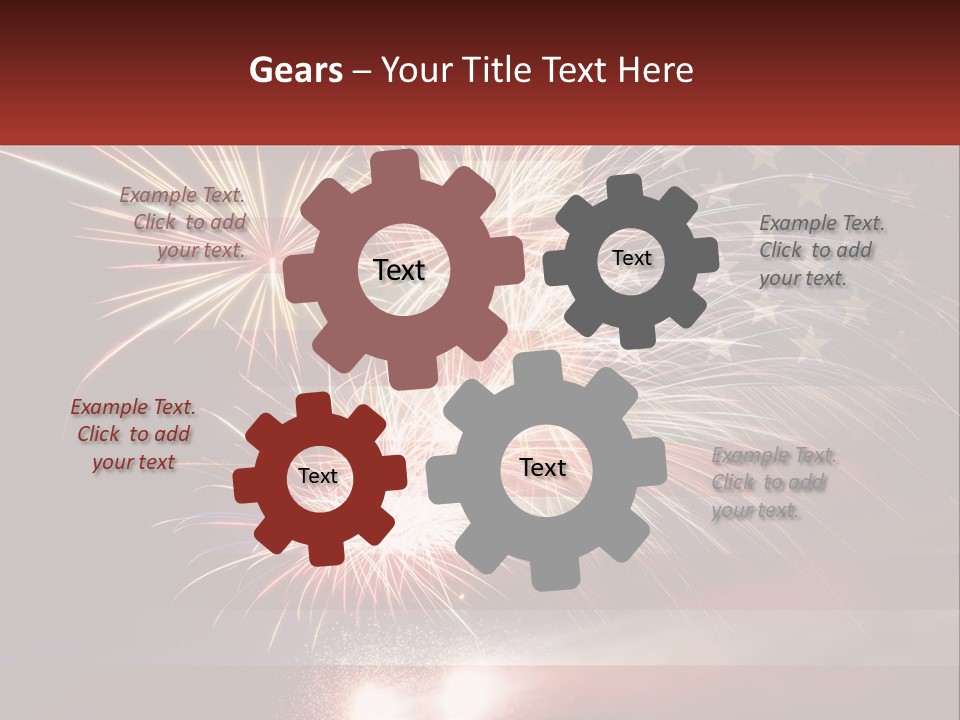 Gears – Your Title Text Here

Example Text. Click to add your text.

Text

Text

Example Text. Click to add your text.

Example Text. Click to add your text

Text

Text

Example Text. Click to add your text.